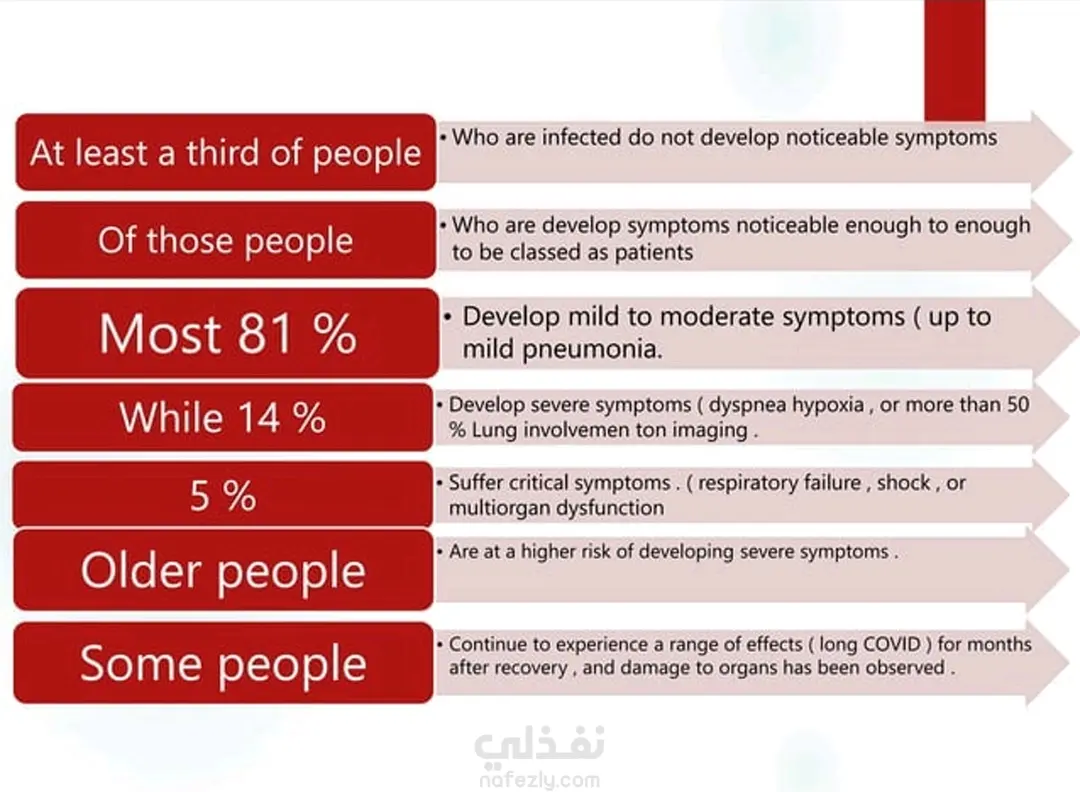 At least a third of people

• Who are infected do not develop noticeable symptoms

Of those people

• Who are develop symptoms noticeable enough to enough to be classed as patients

Most 81 %

• Develop mild to moderate symptoms ( up to mild pneumonia.

While 14 %

• Develop severe symptoms ( dyspnea hypoxia , or more than 50 % Lung involvemen ton imaging .

5 %

• Suffer critical symptoms . ( respiratory failure , shock , or multiorgan dysfunction

Older people

• Are at a higher risk of developing severe symptoms .

Some people

• Continue to experience a range of effects ( long COVID ) for months after recovery , and damage to organs has been observed .

نفذلي
nafezly.com